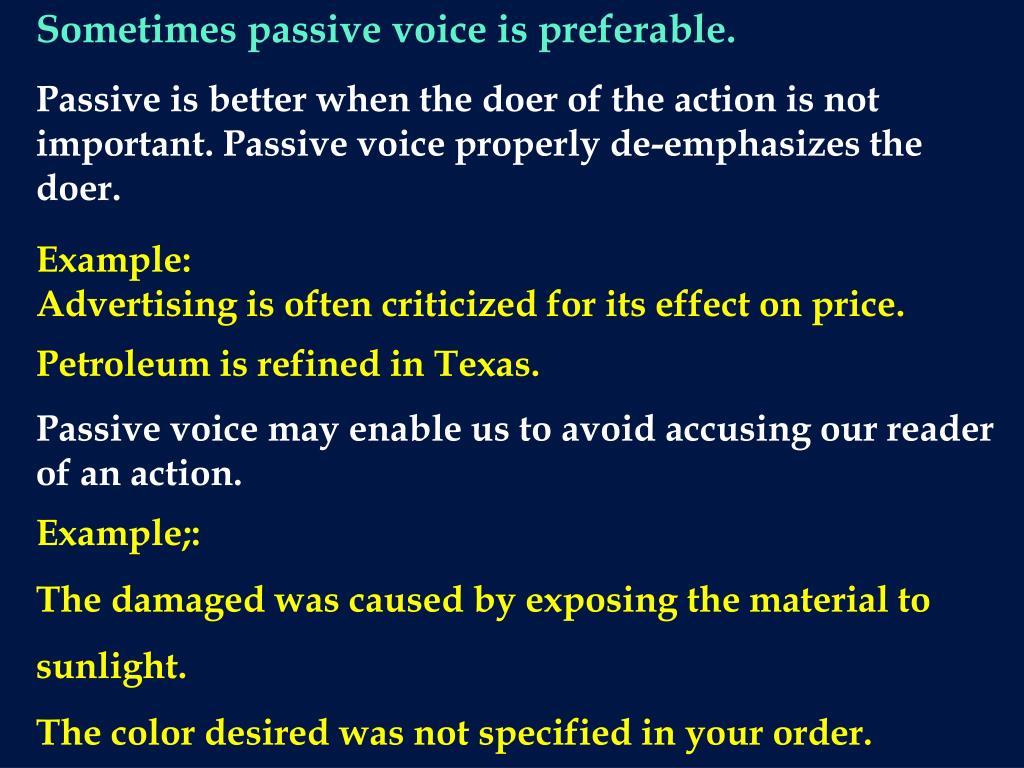 Sometimes passive voice is preferable.

Passive is better when the doer of the action is not important. Passive voice properly de-emphasizes the doer.

Example:
Advertising is often criticized for its effect on price.

Petroleum is refined in Texas.

Passive voice may enable us to avoid accusing our reader of an action.

Example;:

The damaged was caused by exposing the material to sunlight.

The color desired was not specified in your order.